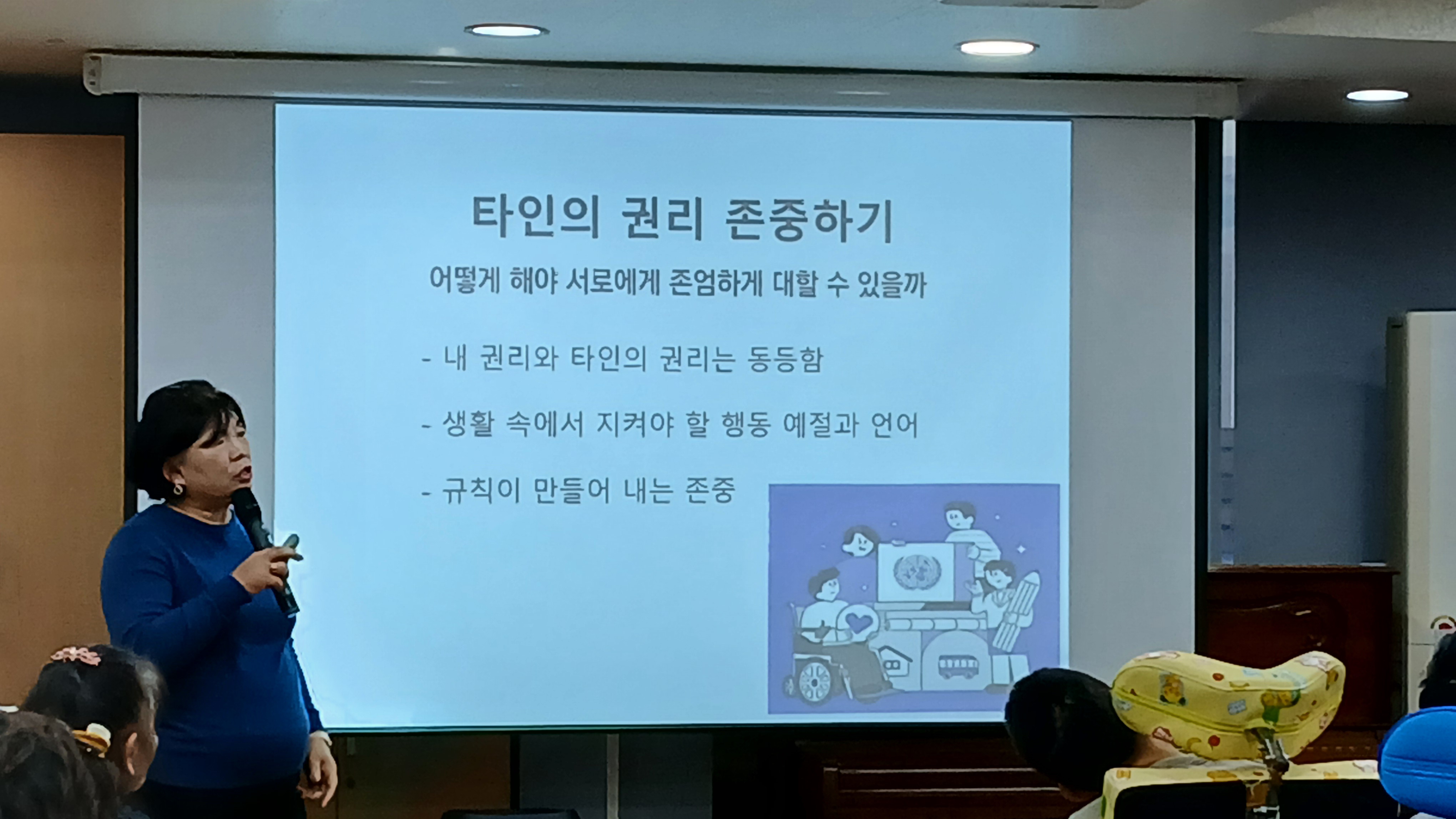 타인의 권리 존중하기

어떻게 해야 서로에게 존엄하게 대할 수 있을까

- 내 권리와 타인의 권리는 동등함

- 생활 속에서 지켜야 할 행동 예절과 언어

- 규칙이 만들어 내는 존중